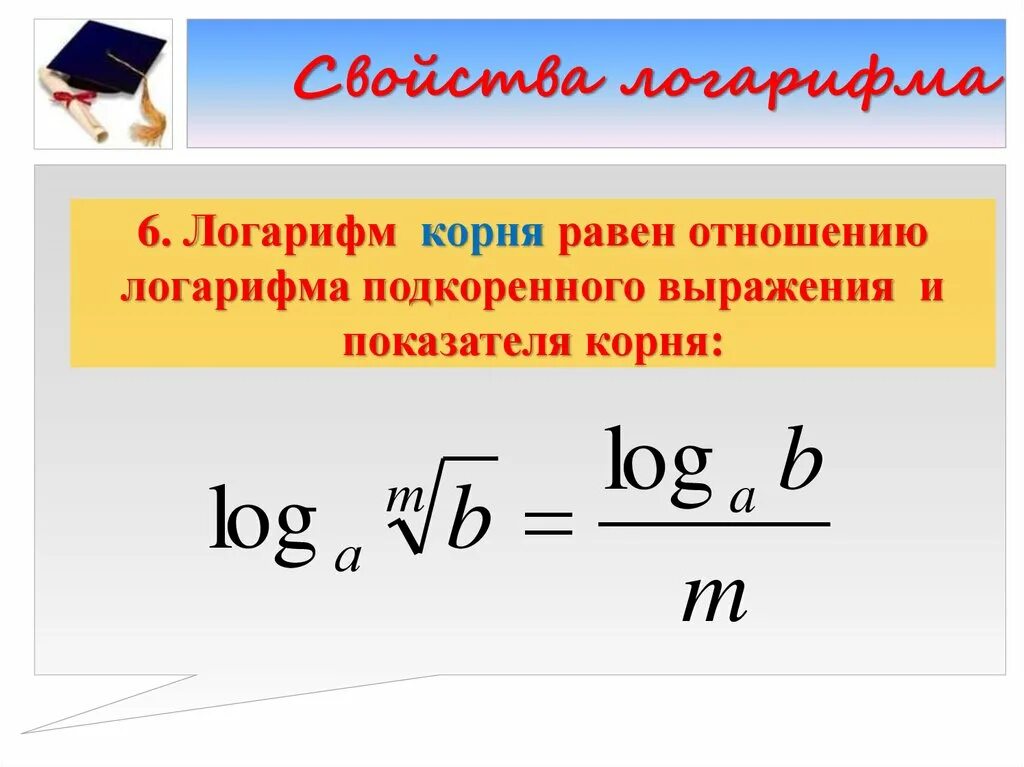 Свойства логарифма

6. Логарифм корня равен отношению логарифма подкоренного выражения и показателя корня:

$\log_a \sqrt[m]{b} = \frac{\log_a b}{m}$